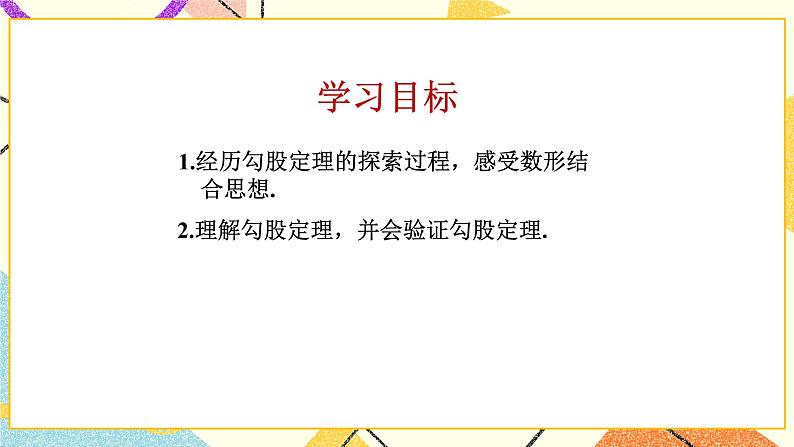 学习目标

1.经历勾股定理的探索过程，感受数形结合思想.

2.理解勾股定理，并会验证勾股定理.